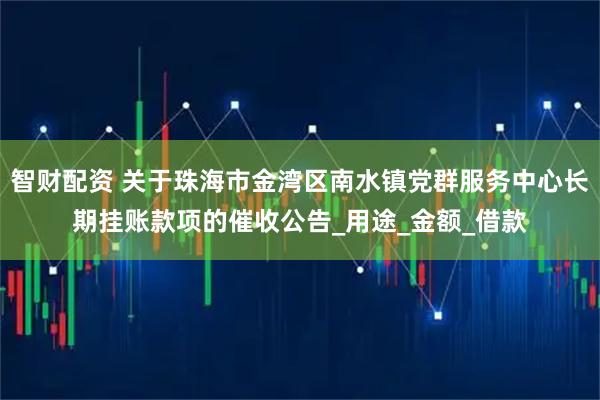 智财配资 关于珠海市金湾区南水镇党群服务中心长期挂账款项的催收公告_用途_金额_借款